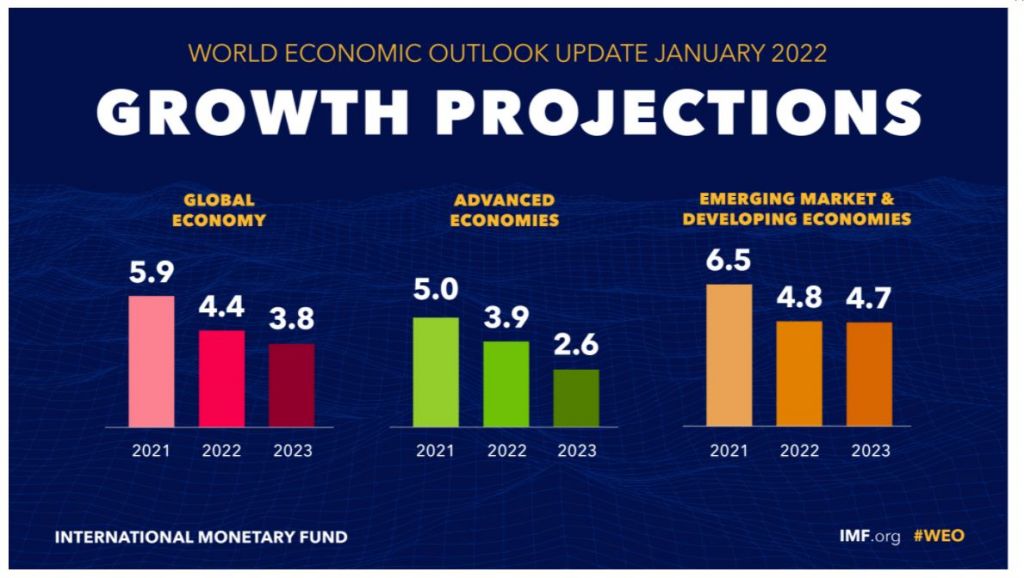 WORLD ECONOMIC OUTLOOK UPDATE JANUARY 2022

GROWTH PROJECTIONS

GLOBAL ECONOMY

5.9 4.4 3.8

2021 2022 2023

ADVANCED ECONOMIES

5.0 3.9 2.6

2021 2022 2023

EMERGING MARKET & DEVELOPING ECONOMIES

6.5 4.8 4.7

2021 2022 2023

INTERNATIONAL MONETARY FUND

IMF.org #WEO